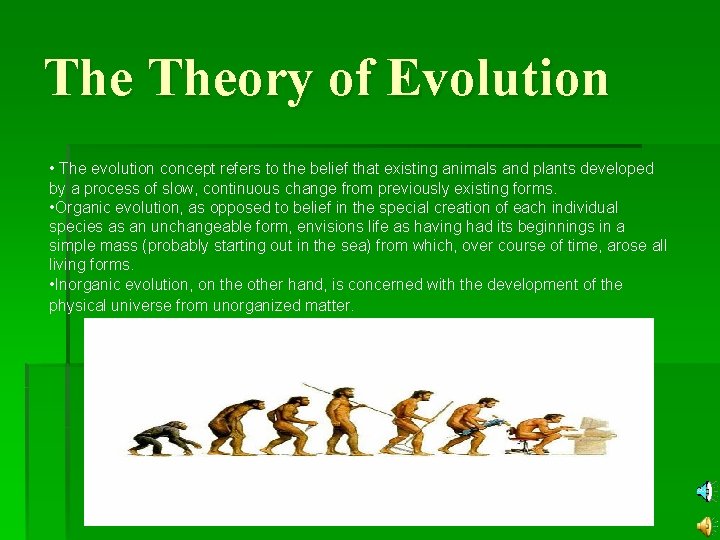 The Theory of Evolution

• The evolution concept refers to the belief that existing animals and plants developed by a process of slow, continuous change from previously existing forms.
•Organic evolution, as opposed to belief in the special creation of each individual species as an unchangeable form, envisions life as having had its beginnings in a simple mass (probably starting out in the sea) from which, over course of time, arose all living forms.
•Inorganic evolution, on the other hand, is concerned with the development of the physical universe from unorganized matter.